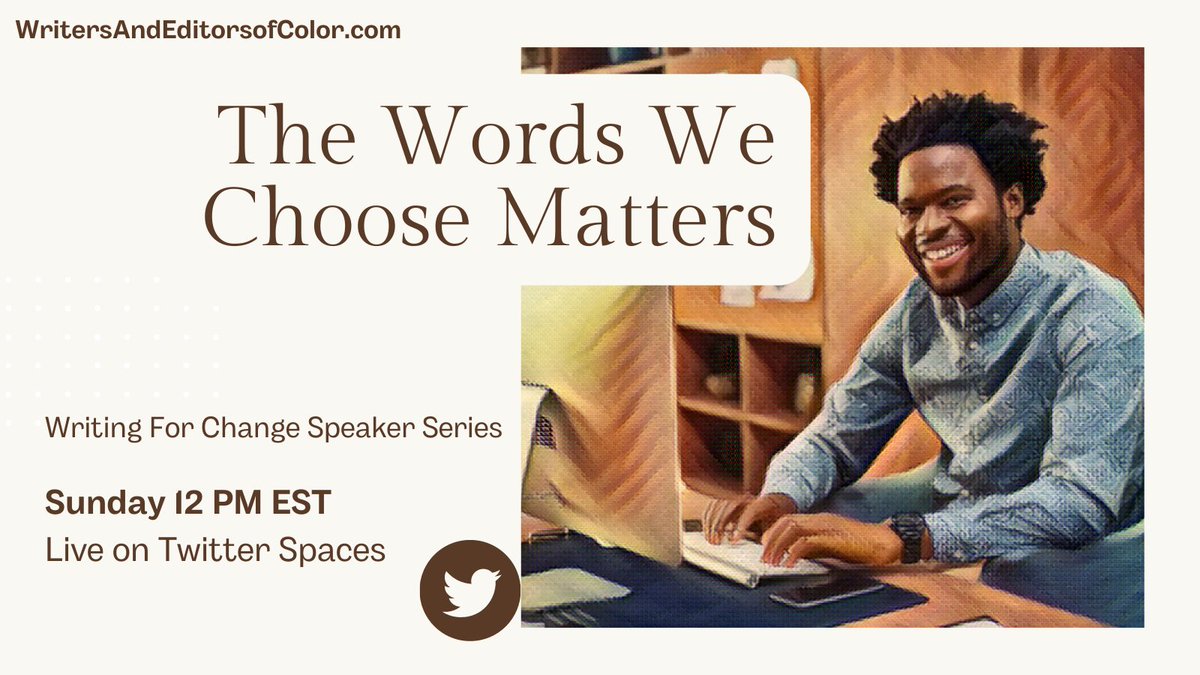 WritersAndEditorsofColor.com

The Words We Choose Matters

Writing For Change Speaker Series

Sunday 12 PM EST
Live on Twitter Spaces